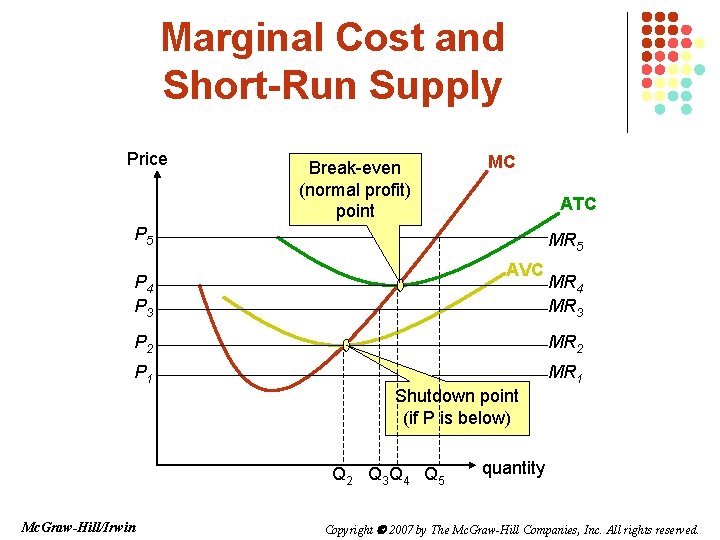 Marginal Cost and Short-Run Supply

Price

Break-even (normal profit) point

MC

ATC

AVC

$P_5$

$P_4$

$P_3$

$P_2$

$P_1$

$MR_5$

$MR_4$

$MR_3$

$MR_2$

$MR_1$

Shutdown point (if P is below)

$Q_2$ $Q_3$ $Q_4$ $Q_5$ quantity

McGraw-Hill/Irwin

Copyright © 2007 by The McGraw-Hill Companies, Inc. All rights reserved.